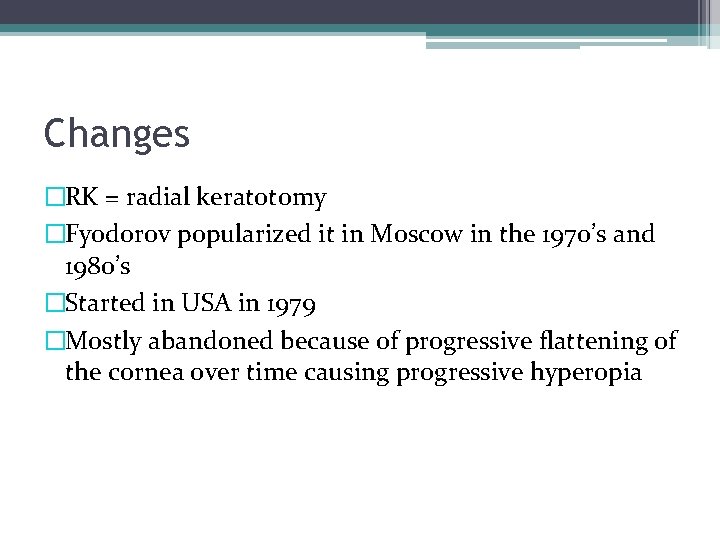 Changes

□RK = radial keratotomy

□Fyodorov popularized it in Moscow in the 1970's and 1980's

□Started in USA in 1979

□Mostly abandoned because of progressive flattening of the cornea over time causing progressive hyperopia